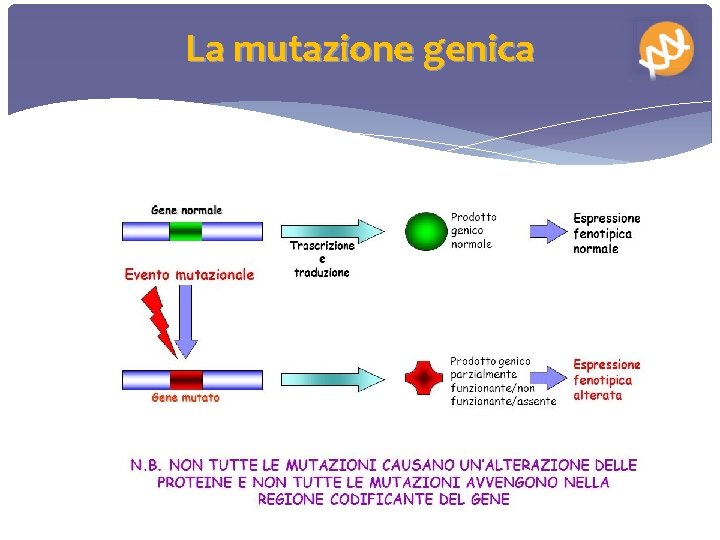 La mutazione genica

Gene normale

Trascrizione
e
traduzione

Prodotto genico normale

Espressione fenotipica normale

Evento mutazionale

Gene mutato

Prodotto genico parzialmente funzionante/non funzionante/assente

Espressione fenotipica alterata

N.B. NON TUTTE LE MUTAZIONI CAUSANO UN'ALTERAZIONE DELLE PROTEINE E NON TUTTE LE MUTAZIONI AVVENGONO NELLA REGIONE CODIFICANTE DEL GENE